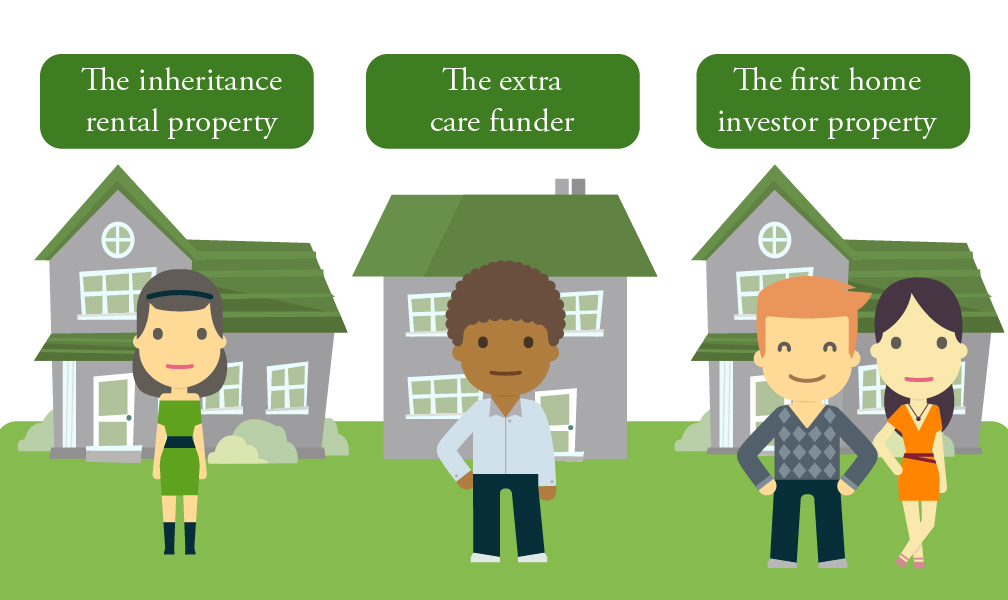 The inheritance rental property

The extra care funder

The first home investor property